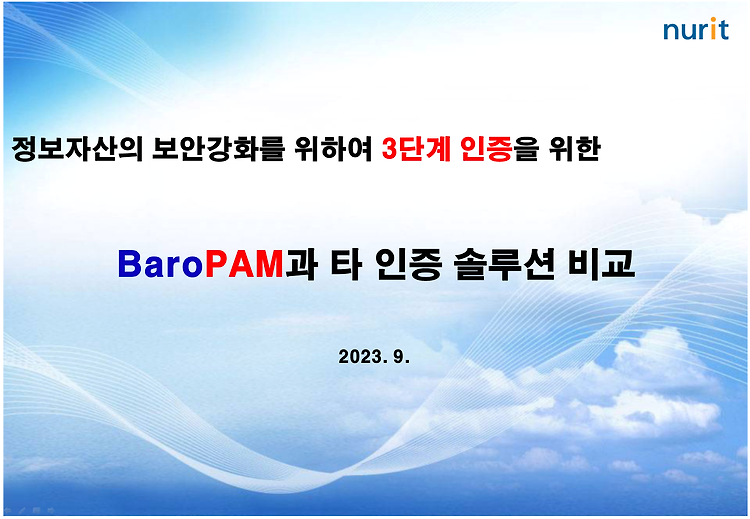 nurit

정보자산의 보안강화를 위하여 3단계 인증을 위한

BaroPAM과 타 인증 솔루션 비교

2023. 9.